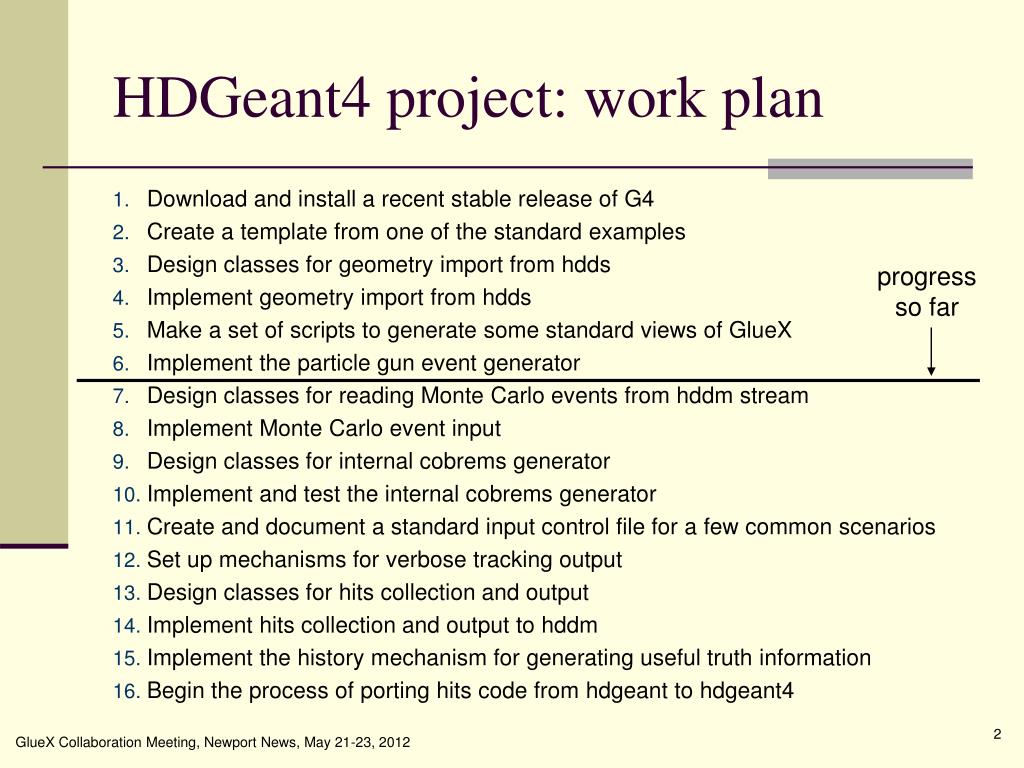 HDGeant4 project: work plan

1. Download and install a recent stable release of G4
2. Create a template from one of the standard examples
3. Design classes for geometry import from hdds
4. Implement geometry import from hdds
5. Make a set of scripts to generate some standard views of GlueX
6. Implement the particle gun event generator
7. Design classes for reading Monte Carlo events from hddm stream
8. Implement Monte Carlo event input
9. Design classes for internal cobrems generator
10. Implement and test the internal cobrems generator
11. Create and document a standard input control file for a few common scenarios
12. Set up mechanisms for verbose tracking output
13. Design classes for hits collection and output
14. Implement hits collection and output to hddm
15. Implement the history mechanism for generating useful truth information
16. Begin the process of porting hits code from hdgeant to hdgeant4

progress so far

GlueX Collaboration Meeting, Newport News, May 21-23, 2012

2